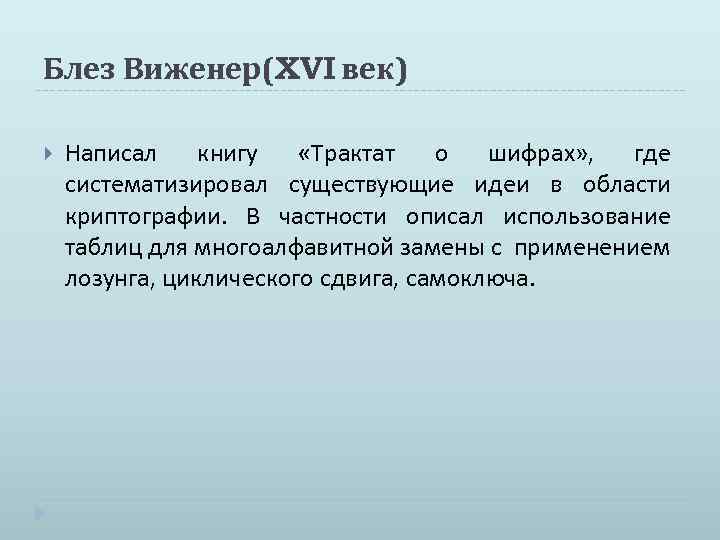 Блез Виженер(XVI век)

Написал книгу «Трактат о шифрах», где систематизировал существующие идеи в области криптографии. В частности описал использование таблиц для многоалфавитной замены с применением лозунга, циклического сдвига, самоключа.